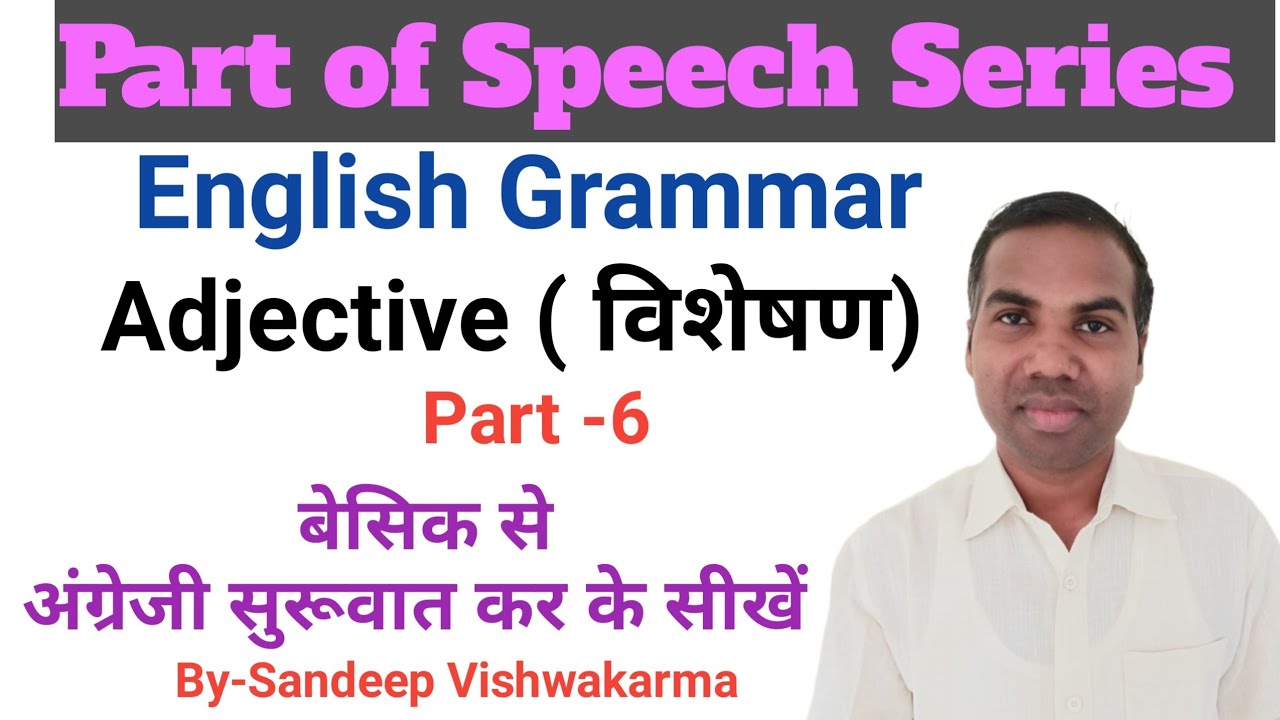 Part of Speech Series

English Grammar

Adjective ( विशेषण)

Part -6

बेसिक से
अंग्रेजी सुरूवात कर के सीखें

By-Sandeep Vishwakarma